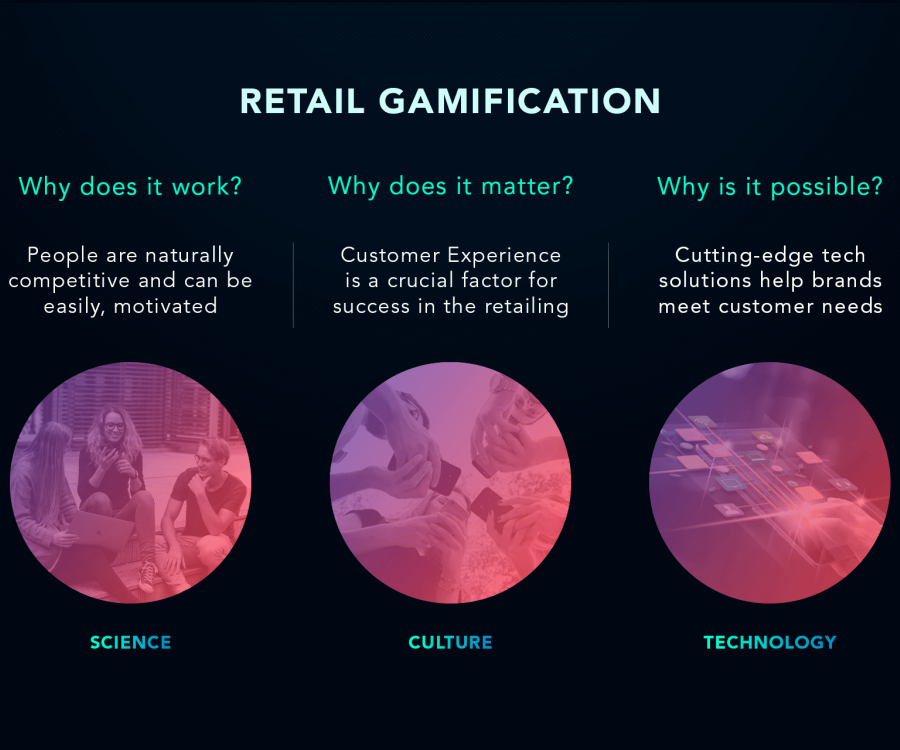 RETAIL GAMIFICATION

Why does it work?

People are naturally competitive and can be easily, motivated

SCIENCE

Why does it matter?

Customer Experience is a crucial factor for success in the retailing

CULTURE

Why is it possible?

Cutting-edge tech solutions help brands meet customer needs

TECHNOLOGY